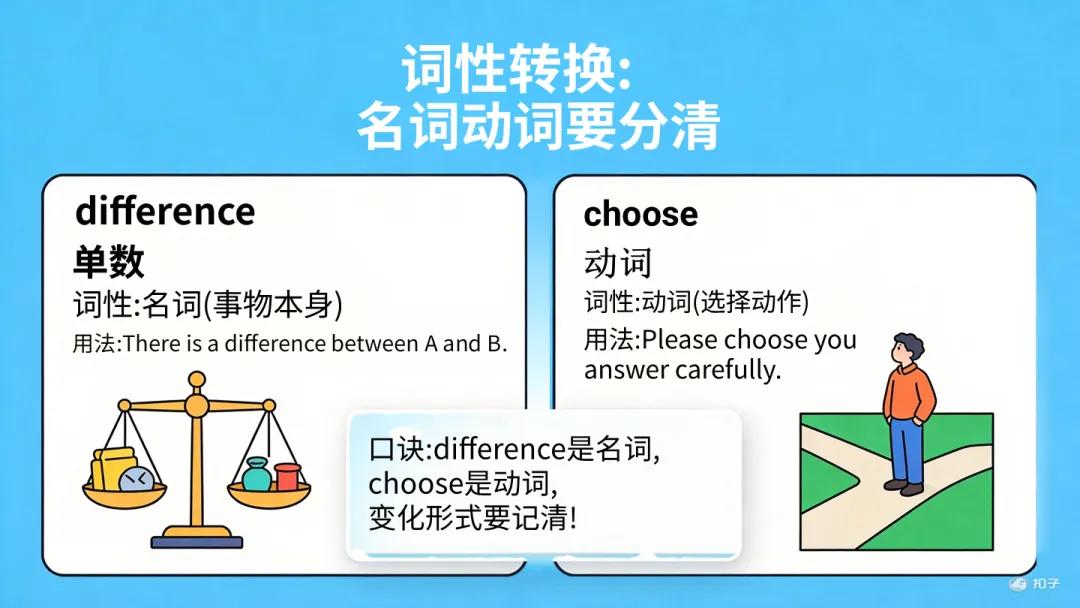 词性转换:
名词动词要分清

difference
单数
词性:名词(事物本身)
用法:There is a difference between A and B.

choose
动词
词性:动词(选择动作)
用法:Please choose you answer carefully.

口诀:difference是名词,
choose是动词,
变化形式要记清!

扣子